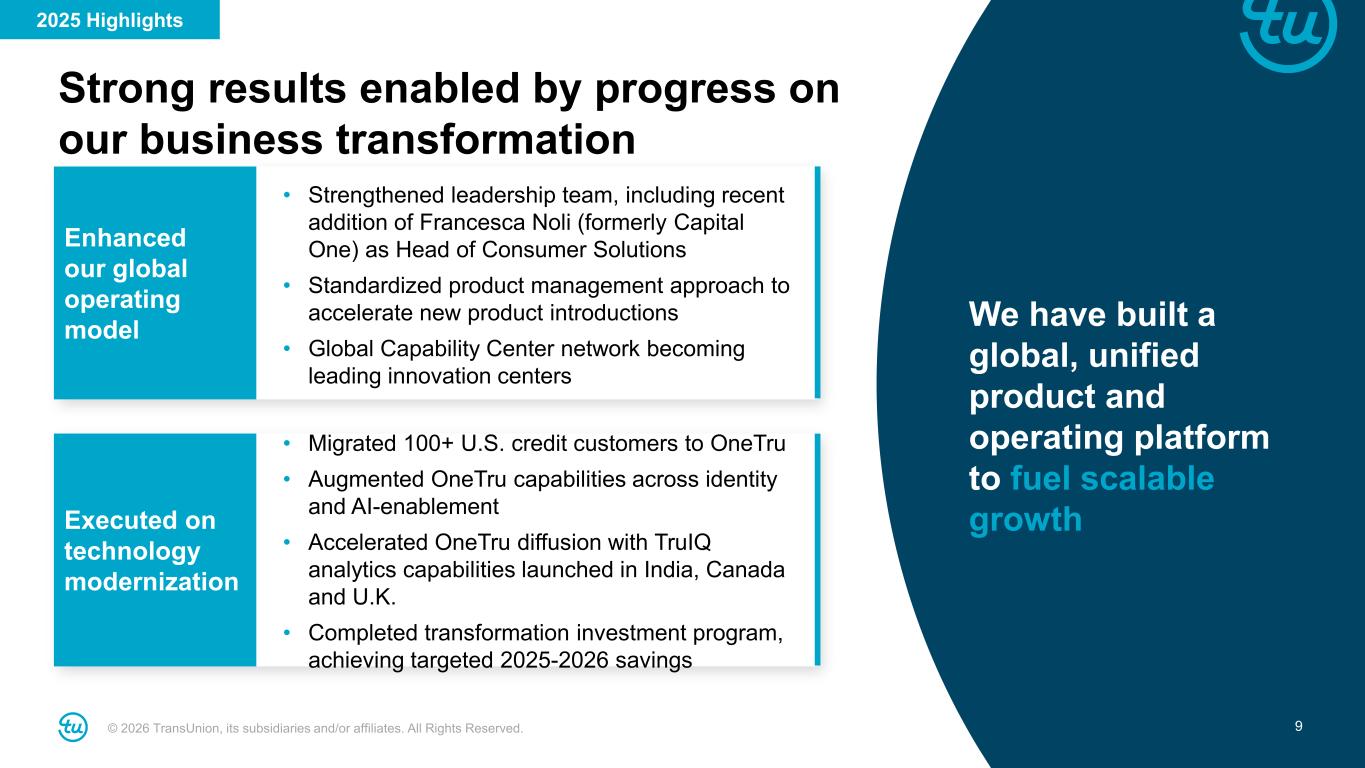 2025 Highlights

tu

Strong results enabled by progress on our business transformation

Enhanced our global operating model

• Strengthened leadership team, including recent addition of Francesca Noli (formerly Capital One) as Head of Consumer Solutions
• Standardized product management approach to accelerate new product introductions
• Global Capability Center network becoming leading innovation centers

Executed on technology modernization

• Migrated 100+ U.S. credit customers to OneTru
• Augmented OneTru capabilities across identity and AI-enablement
• Accelerated OneTru diffusion with TruIQ analytics capabilities launched in India, Canada and U.K.
• Completed transformation investment program, achieving targeted 2025-2026 savings

We have built a global, unified product and operating platform to fuel scalable growth

tu

© 2026 TransUnion, its subsidiaries and/or affiliates. All Rights Reserved.

9